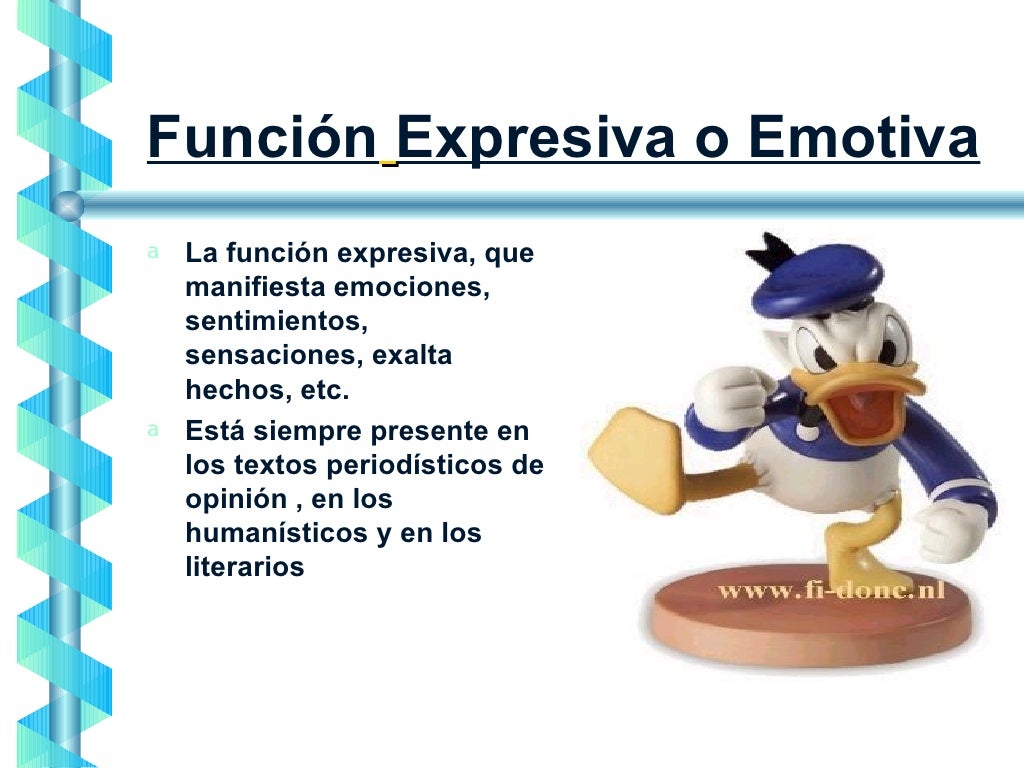 Función Expresiva o Emotiva

a La función expresiva, que manifiesta emociones, sentimientos, sensaciones, exalta hechos, etc.

a Está siempre presente en los textos periodísticos de opinión , en los humanísticos y en los literarios

www.fi-done.nl